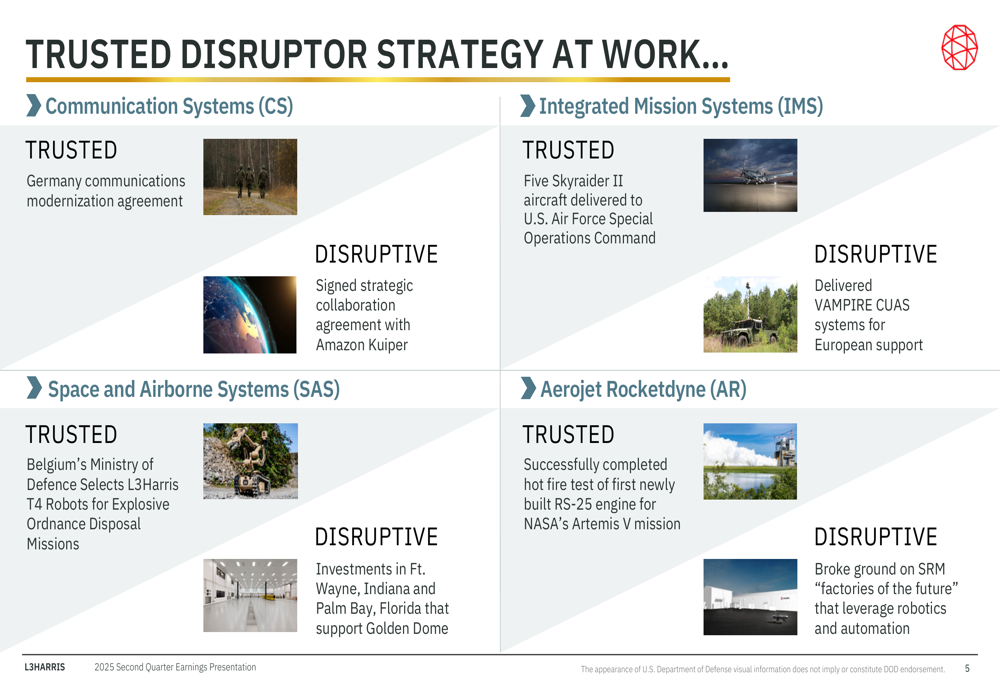 TRUSTED DISRUPTOR STRATEGY AT WORK...

Communication Systems (CS)

TRUSTED

Germany communications modernization agreement

DISRUPTIVE

Signed strategic collaboration agreement with Amazon Kuiper

Integrated Mission Systems (IMS)

TRUSTED

Five Skyraider II aircraft delivered to U.S. Air Force Special Operations Command

DISRUPTIVE

Delivered VAMPIRE CUAS systems for European support

Space and Airborne Systems (SAS)

TRUSTED

Belgium's Ministry of Defence Selects L3Harris T4 Robots for Explosive Ordnance Disposal Missions

DISRUPTIVE

Investments in Ft. Wayne, Indiana and Palm Bay, Florida that support Golden Dome

Aerojet Rocketdyne (AR)

TRUSTED

Successfully completed hot fire test of first newly built RS-25 engine for NASA's Artemis V mission

DISRUPTIVE

Broke ground on SRM "factories of the future" that leverage robotics and automation

L3HARRIS 2025 Second Quarter Earnings Presentation

The appearance of U.S. Department of Defense visual information does not imply or constitute DOD endorsement.

5